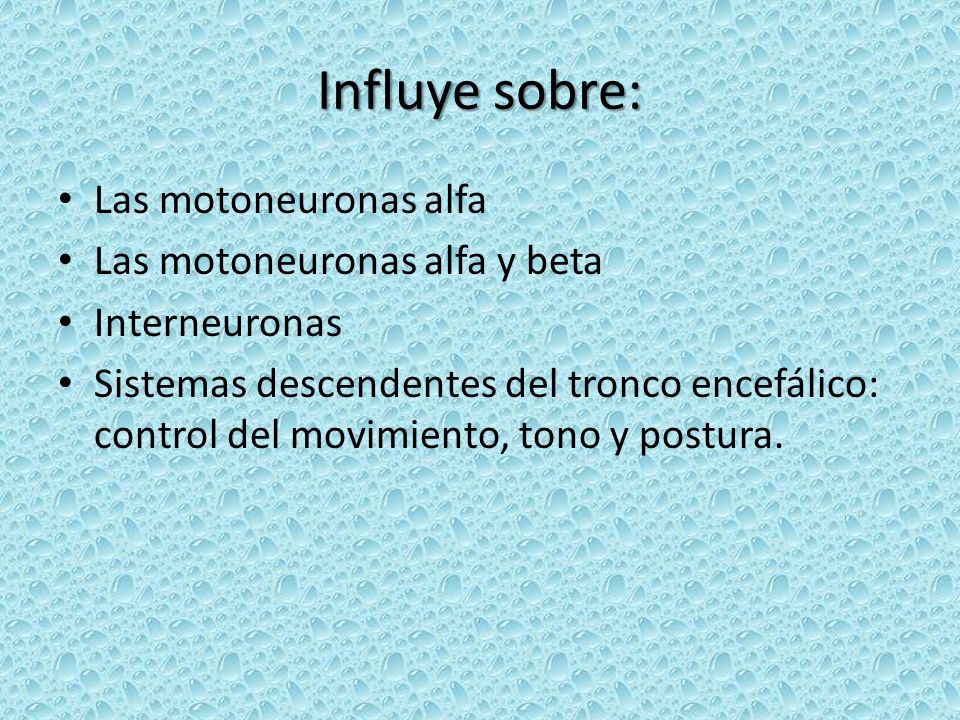 Influye sobre:

• Las motoneuronas alfa
• Las motoneuronas alfa y beta
• Interneuronas
• Sistemas descendentes del tronco encefálico: control del movimiento, tono y postura.